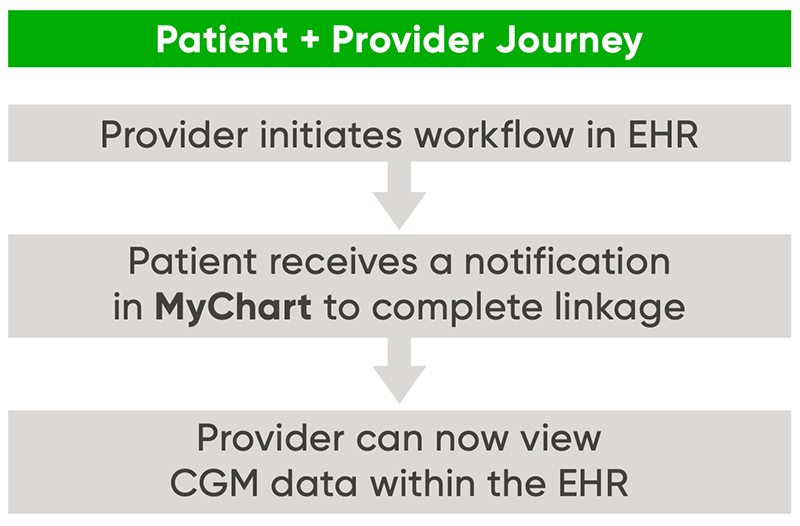 Patient + Provider Journey

Provider initiates workflow in EHR

Patient receives a notification in MyChart to complete linkage

Provider can now view CGM data within the EHR